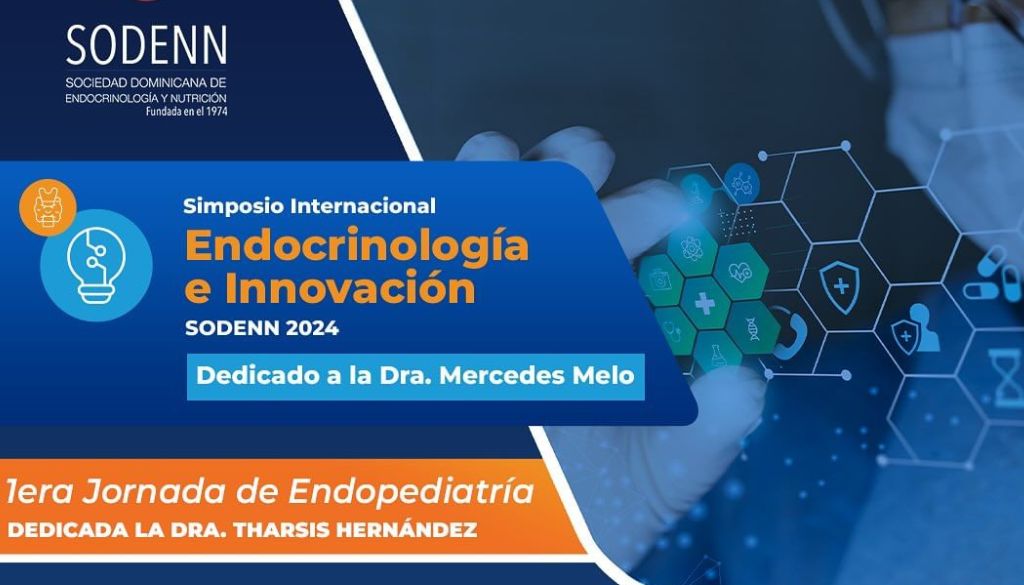 SODENN
SOCIEDAD DOMINICANA DE ENDOCRINOLOGÍA Y NUTRICIÓN
Fundada en el 1974

Simposio Internacional
Endocrinología e Innovación
SODENN 2024

Dedicado a la Dra. Mercedes Melo

1era Jornada de Endopediatría
DEDICADA LA DRA. THARSIS HERNÁNDEZ